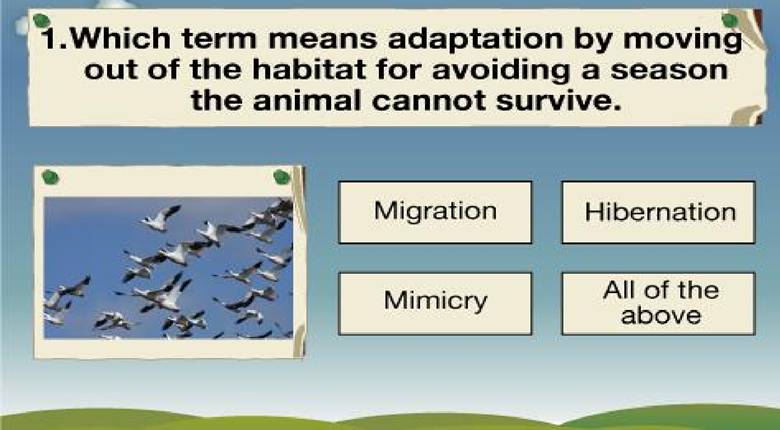 1.Which term means adaptation by moving out of the habitat for avoiding a season the animal cannot survive.

Migration

Hibernation

Mimicry

All of the above